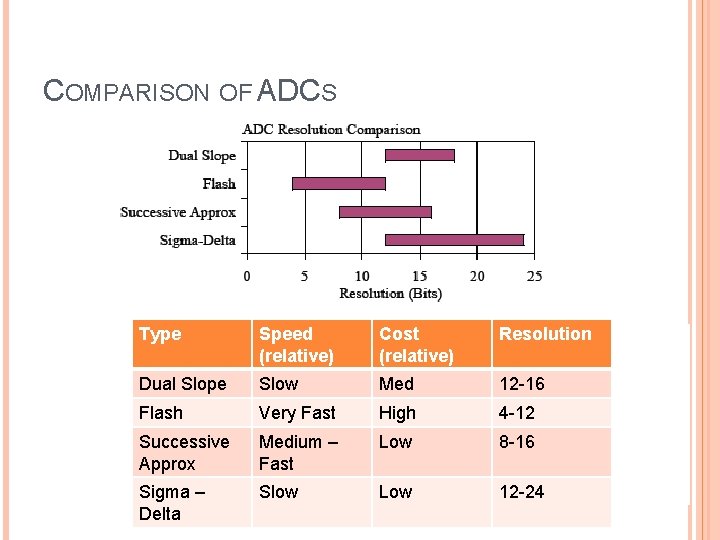 COMPARISON OF ADCS

ADC Resolution Comparison

Dual Slope

Flash

Successive Approx

Sigma-Delta

0 5 10 15 20 25

Resolution (Bits)

| Type | Speed (relative) | Cost (relative) | Resolution |
|---|---|---|---|
| Dual Slope | Slow | Med | 12-16 |
| Flash | Very Fast | High | 4-12 |
| Successive Approx | Medium – Fast | Low | 8-16 |
| Sigma – Delta | Slow | Low | 12-24 |